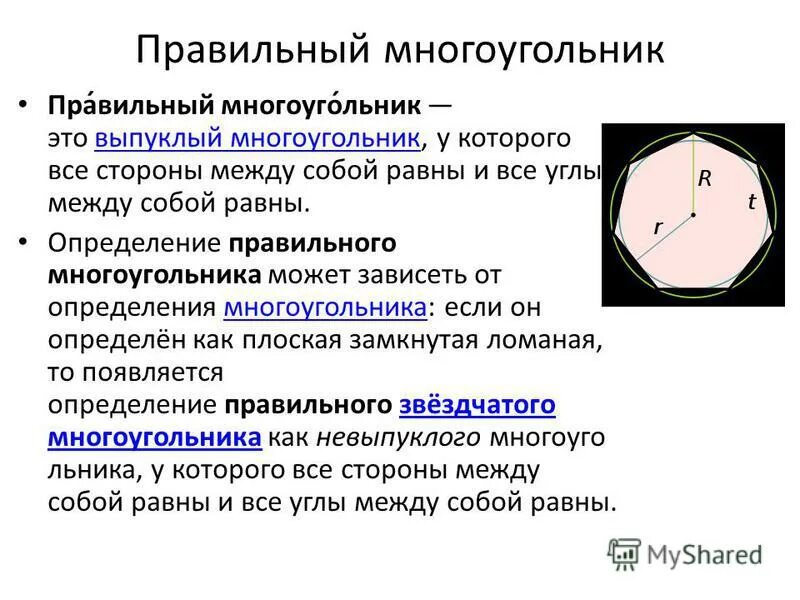 Правильный многоугольник

• Пра́вильный многоуго́льник — это выпуклый многоугольник, у которого все стороны между собой равны и все углы между собой равны.

• Определение правильного многоугольника может зависеть от определения многоугольника: если он определён как плоская замкнутая ломаная, то появляется определение правильного звёздчатого многоугольника как невыпуклого многоугольника, у которого все стороны между собой равны и все углы между собой равны.

R
t
r

MyShared